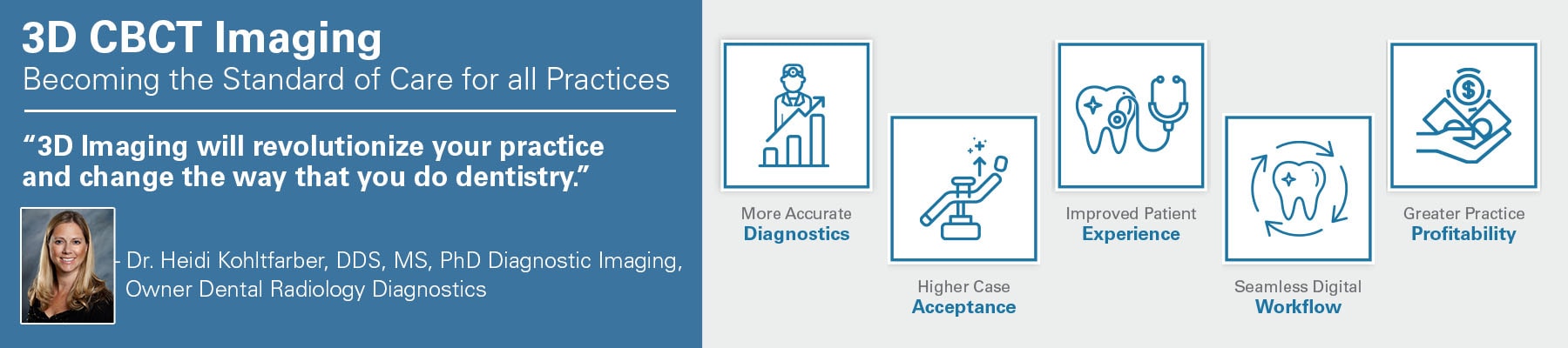 3D CBCT Imaging
Becoming the Standard of Care for all Practices

"3D Imaging will revolutionize your practice and change the way that you do dentistry."

- Dr. Heidi Kohltfarber, DDS, MS, PhD Diagnostic Imaging, Owner Dental Radiology Diagnostics

More Accurate
Diagnostics

Higher Case
Acceptance

Improved Patient
Experience

Seamless Digital
Workflow

Greater Practice
Profitability